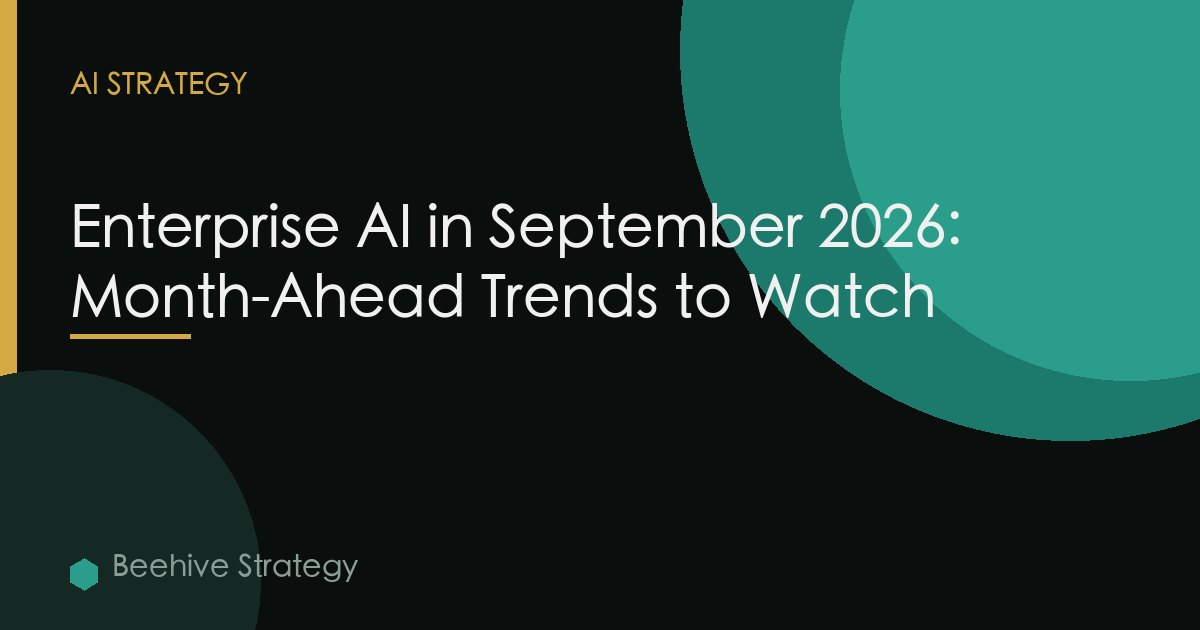 AI STRATEGY

Enterprise AI in September 2026: Month-Ahead Trends to Watch

Beehive Strategy